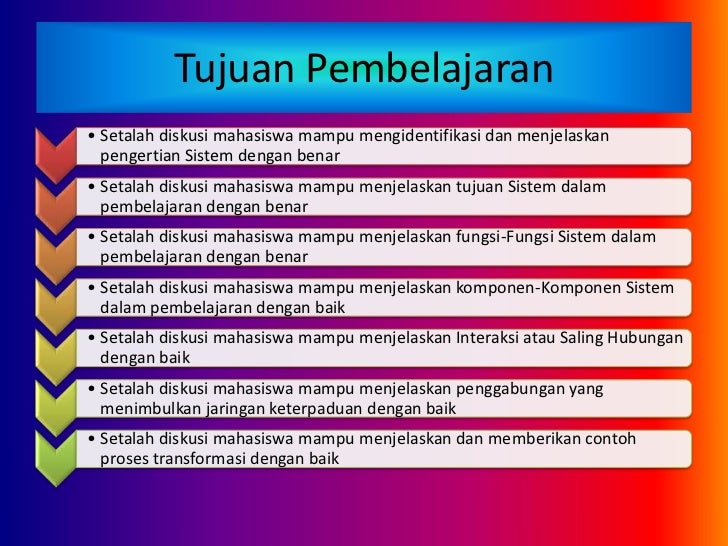 Tujuan Pembelajaran

• Setalah diskusi mahasiswa mampu mengidentifikasi dan menjelaskan pengertian Sistem dengan benar

• Setalah diskusi mahasiswa mampu menjelaskan tujuan Sistem dalam pembelajaran dengan benar

• Setalah diskusi mahasiswa mampu menjelaskan fungsi-Fungsi Sistem dalam pembelajaran dengan benar

• Setalah diskusi mahasiswa mampu menjelaskan komponen-Komponen Sistem dalam pembelajaran dengan baik

• Setalah diskusi mahasiswa mampu menjelaskan Interaksi atau Saling Hubungan dengan baik

• Setalah diskusi mahasiswa mampu menjelaskan penggabungan yang menimbulkan jaringan keterpaduan dengan baik

• Setalah diskusi mahasiswa mampu menjelaskan dan memberikan contoh proses transformasi dengan baik